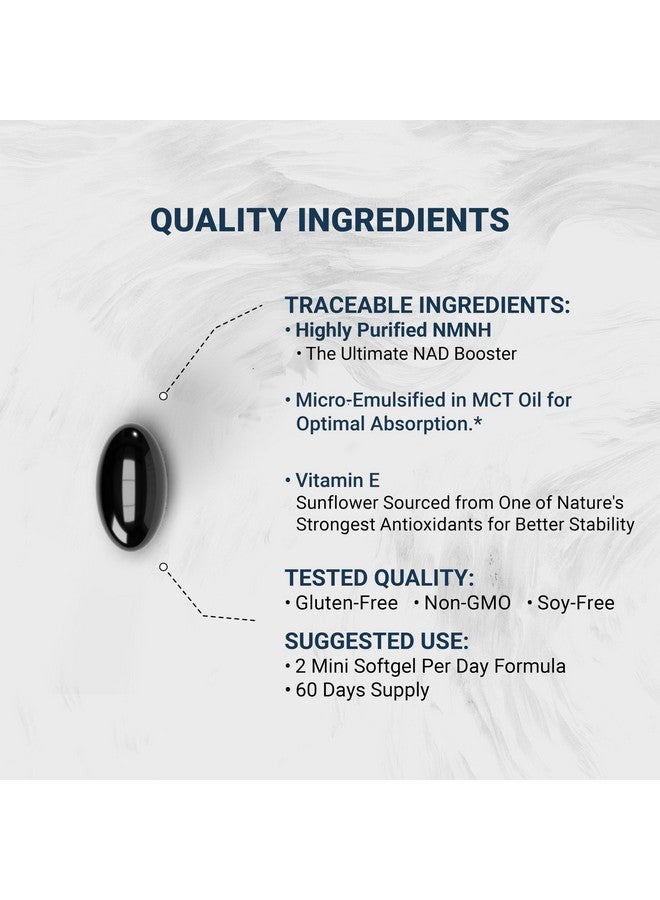 QUALITY INGREDIENTS

TRACEABLE INGREDIENTS:
• Highly Purified NMNH
• The Ultimate NAD Booster

• Micro-Emulsified in MCT Oil for Optimal Absorption.*

• Vitamin E
Sunflower Sourced from One of Nature's Strongest Antioxidants for Better Stability

TESTED QUALITY:
• Gluten-Free • Non-GMO • Soy-Free

SUGGESTED USE:
• 2 Mini Softgel Per Day Formula
• 60 Days Supply